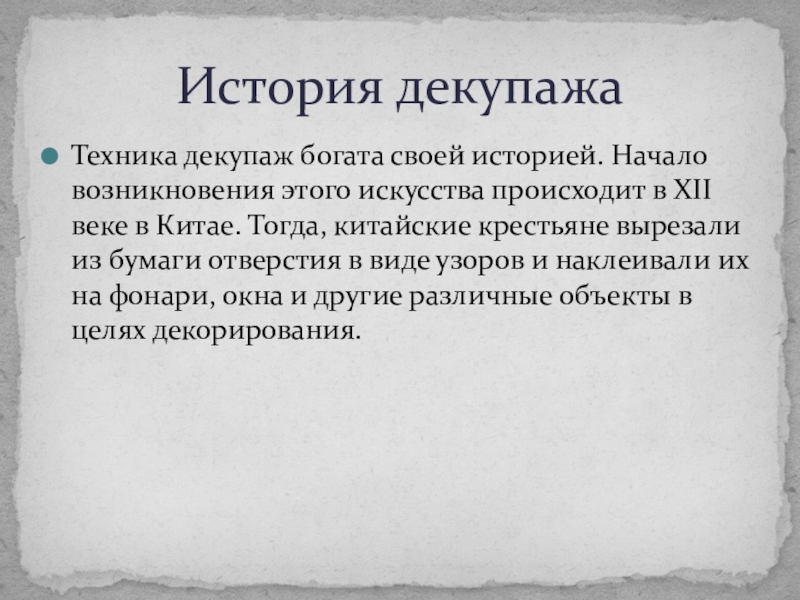 История декупажа

Техника декупаж богата своей историей. Начало возникновения этого искусства происходит в XII веке в Китае. Тогда, китайские крестьяне вырезали из бумаги отверстия в виде узоров и наклеивали их на фонари, окна и другие различные объекты в целях декорирования.